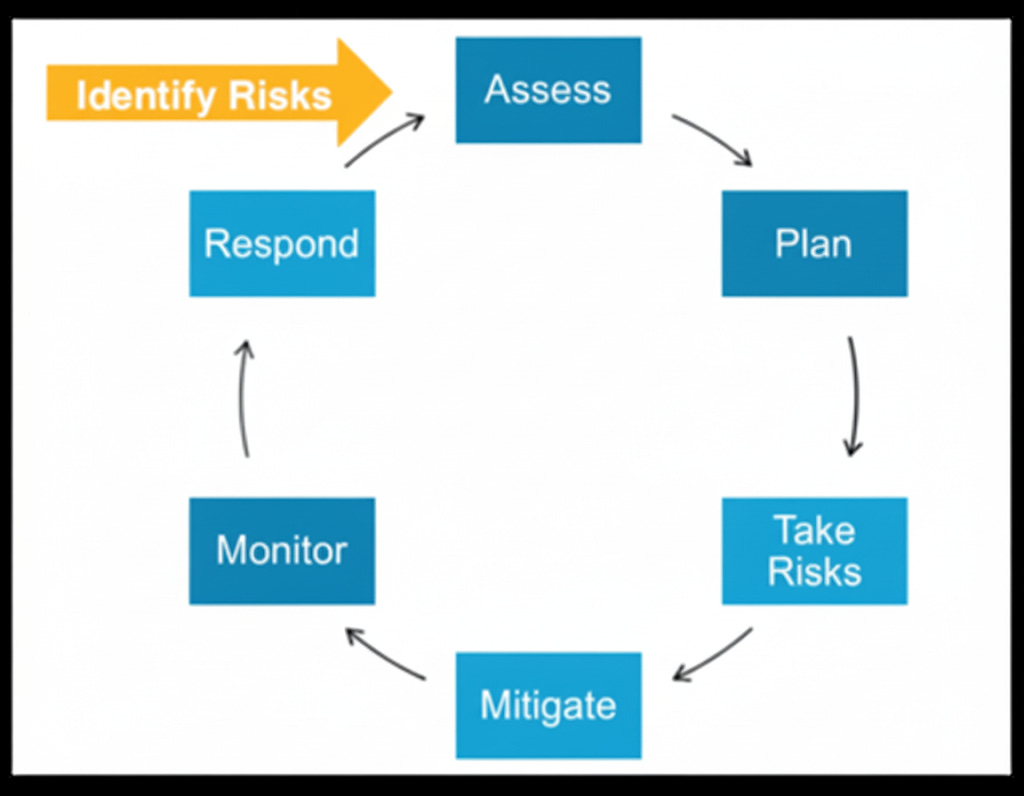 Identify Risks

Assess

Plan

Take Risks

Mitigate

Monitor

Respond